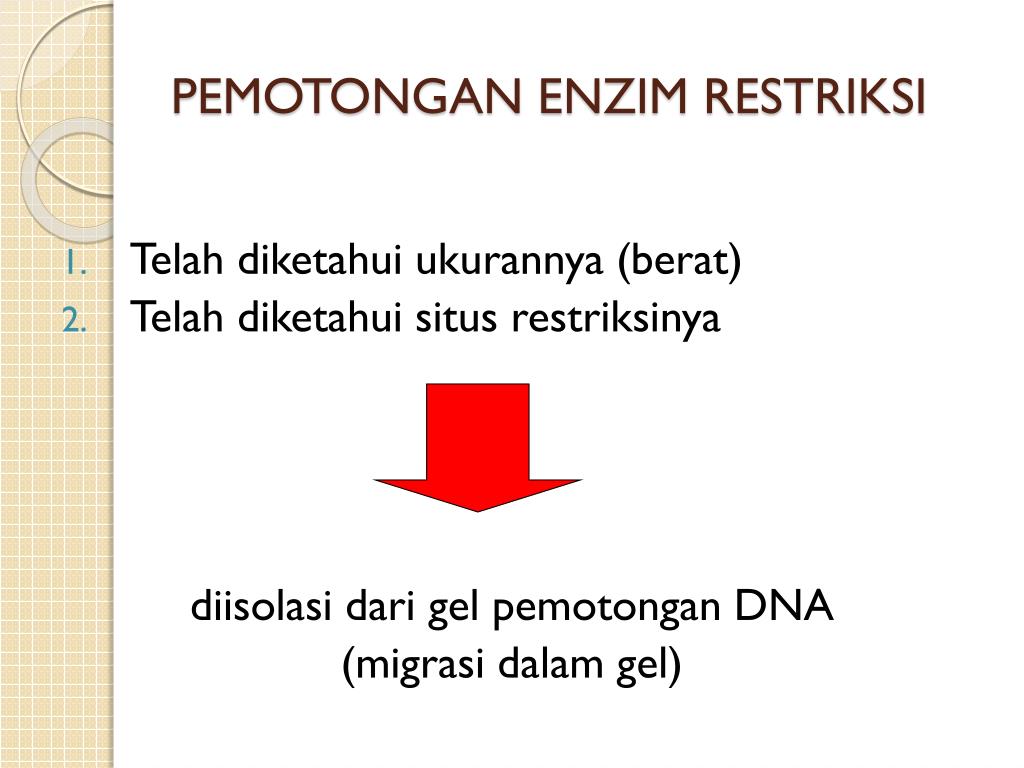 PEMOTONGAN ENZIM RESTRIKSI

1. Telah diketahui ukurannya (berat)
2. Telah diketahui situs restriksinya

diisolasi dari gel pemotongan DNA
(migrasi dalam gel)